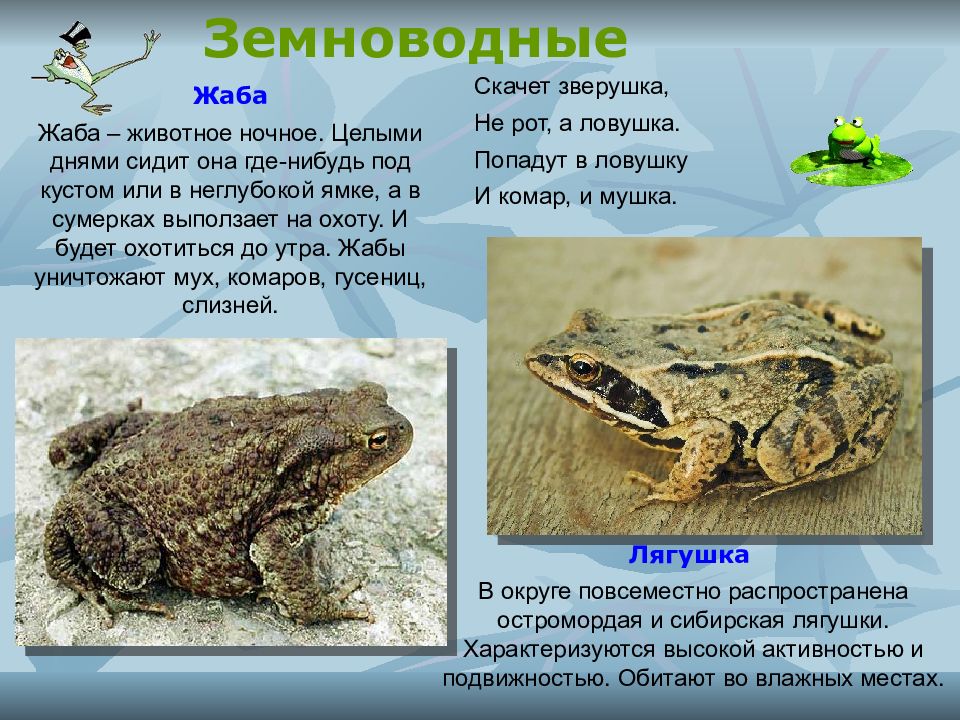 Земноводные

Жаба

Жаба – животное ночное. Целыми днями сидит она где-нибудь под кустом или в неглубокой ямке, а в сумерках выползает на охоту. И будет охотиться до утра. Жабы уничтожают мух, комаров, гусениц, слизней.

Скачет зверушка,
Не рот, а ловушка.
Попадут в ловушку
И комар, и мушка.

Лягушка

В округе повсеместно распространена остромордая и сибирская лягушки. Характеризуются высокой активностью и подвижностью. Обитают во влажных местах.